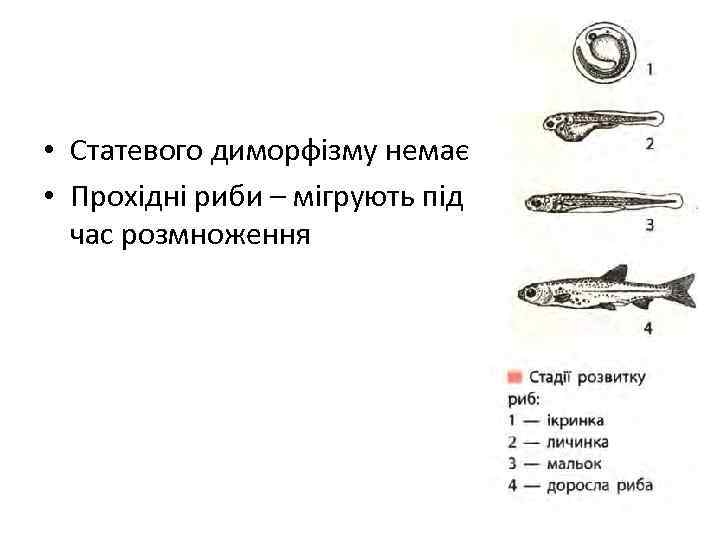 • Статевого диморфізму немає
• Прохідні риби – мігрують під час розмноження

1
2
3
4

Стадії розвитку риб:
1 — ікринка
2 — личинка
3 — мальок
4 — доросла риба